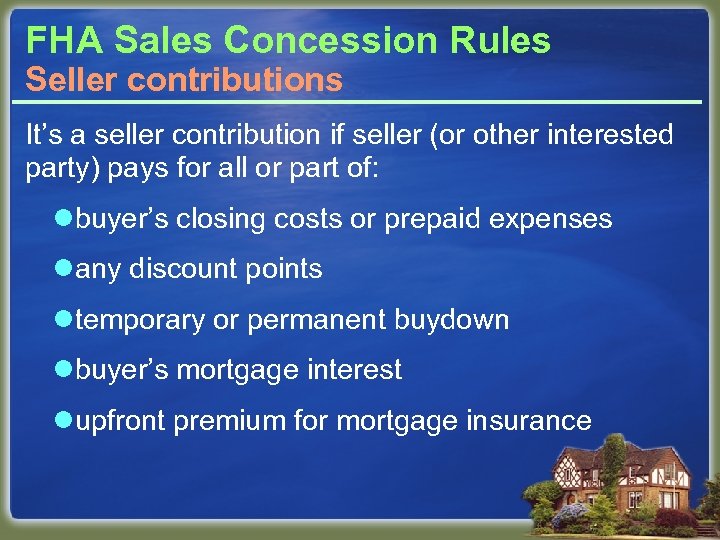 FHA Sales Concession Rules
Seller contributions

It’s a seller contribution if seller (or other interested party) pays for all or part of:

- buyer’s closing costs or prepaid expenses
- any discount points
- temporary or permanent buydown
- buyer’s mortgage interest
- upfront premium for mortgage insurance